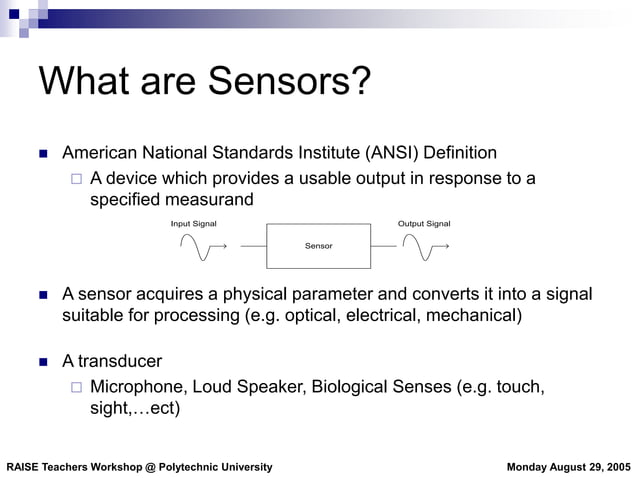 What are Sensors?

American National Standards Institute (ANSI) Definition

A device which provides a usable output in response to a specified measurand

Input Signal

Sensor

Output Signal

A sensor acquires a physical parameter and converts it into a signal suitable for processing (e.g. optical, electrical, mechanical)

A transducer

Microphone, Loud Speaker, Biological Senses (e.g. touch, sight,…ect)

RAISE Teachers Workshop @ Polytechnic University

Monday August 29, 2005